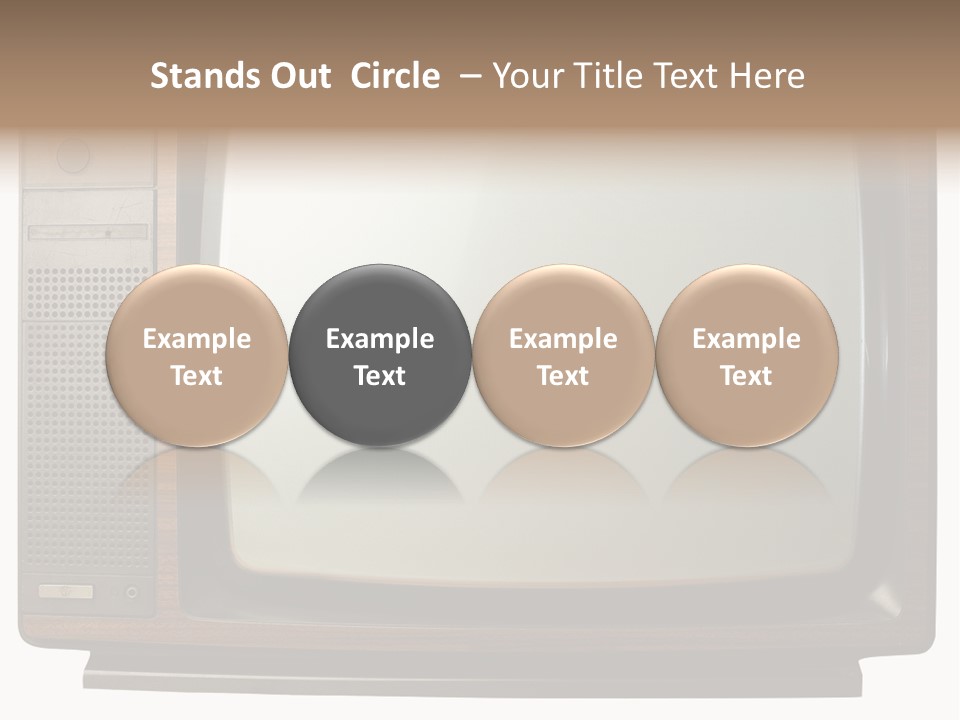 Stands Out Circle – Your Title Text Here

Example Text

Example Text

Example Text

Example Text